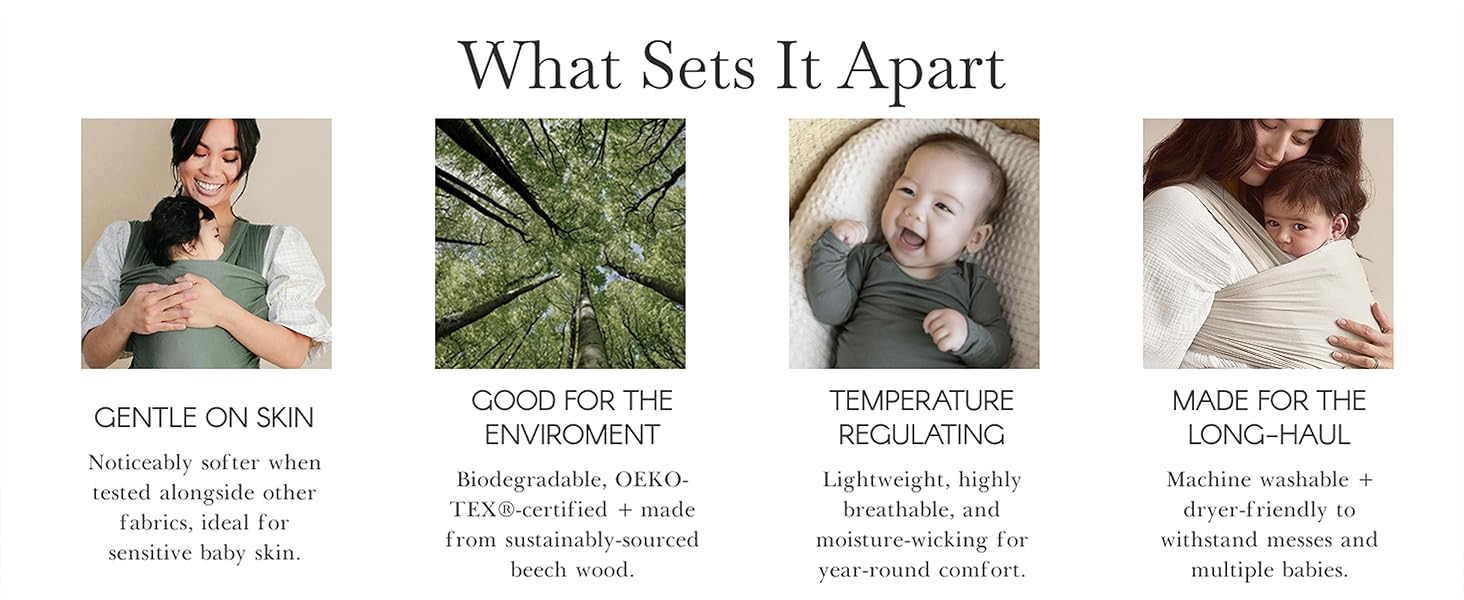 What Sets It Apart

GENTLE ON SKIN

Noticeably softer when tested alongside other fabrics, ideal for sensitive baby skin.

GOOD FOR THE ENVIROMENT

Biodegradable, OEKO-TEX®-certified + made from sustainably-sourced beech wood.

TEMPERATURE REGULATING

Lightweight, highly breathable, and moisture-wicking for year-round comfort.

MADE FOR THE LONG-HAUL

Machine washable + dryer-friendly to withstand messes and multiple babies.